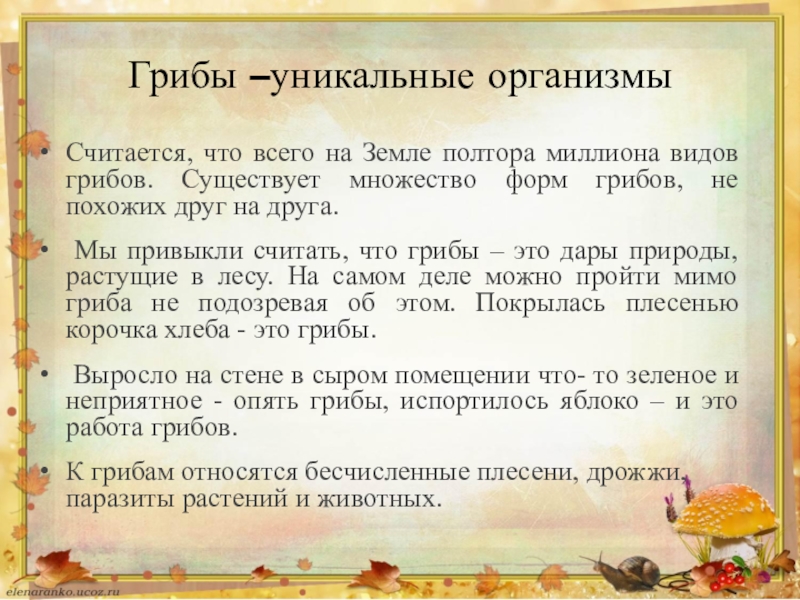 Грибы –уникальные организмы

• Считается, что всего на Земле полтора миллиона видов грибов. Существует множество форм грибов, не похожих друг на друга.

• Мы привыкли считать, что грибы – это дары природы, растущие в лесу. На самом деле можно пройти мимо гриба не подозревая об этом. Покрылась плесенью корочка хлеба - это грибы.

• Выросло на стене в сыром помещении что- то зеленое и неприятное - опять грибы, испортилось яблоко – и это работа грибов.

• К грибам относятся бесчисленные плесени, дрожжи, паразиты растений и животных.

elenaranko.ucoz.ru